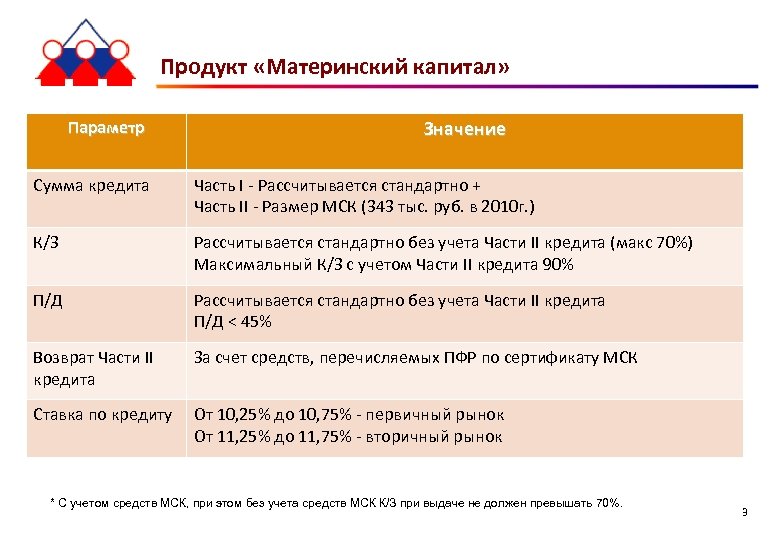 Продукт «Материнский капитал»

| Параметр | Значение |
|---|---|
| Сумма кредита | Часть I - Рассчитывается стандартно + Часть II - Размер МСК (343 тыс. руб. в 2010г.) |
| К/З | Рассчитывается стандартно без учета Части II кредита (макс 70%) Максимальный К/З с учетом Части II кредита 90% |
| П/Д | Рассчитывается стандартно без учета Части II кредита П/Д < 45% |
| Возврат Части II кредита | За счет средств, перечисляемых ПФР по сертификату МСК |
| Ставка по кредиту | От 10,25% до 10,75% - первичный рынок От 11,25% до 11,75% - вторичный рынок |

* С учетом средств МСК, при этом без учета средств МСК К/З при выдаче не должен превышать 70%.

9